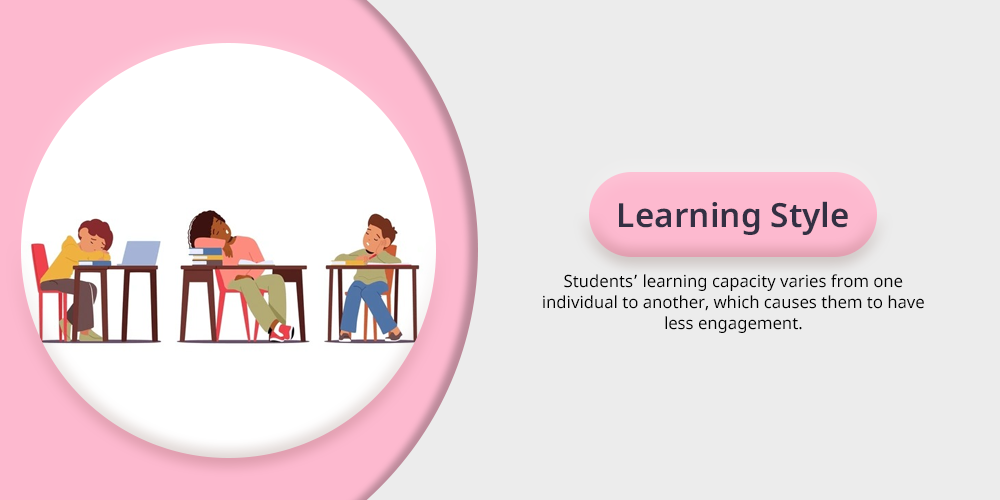 Learning Style

Students’ learning capacity varies from one individual to another, which causes them to have less engagement.